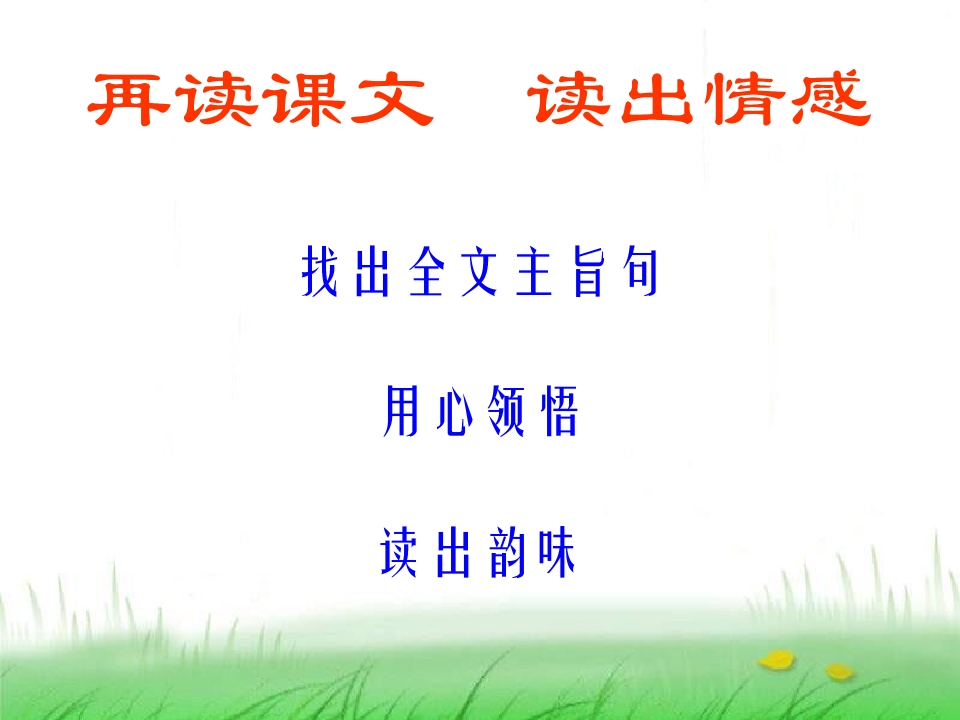 再读课文　读出情感

找出全文主旨句

用心领悟

读出韵味